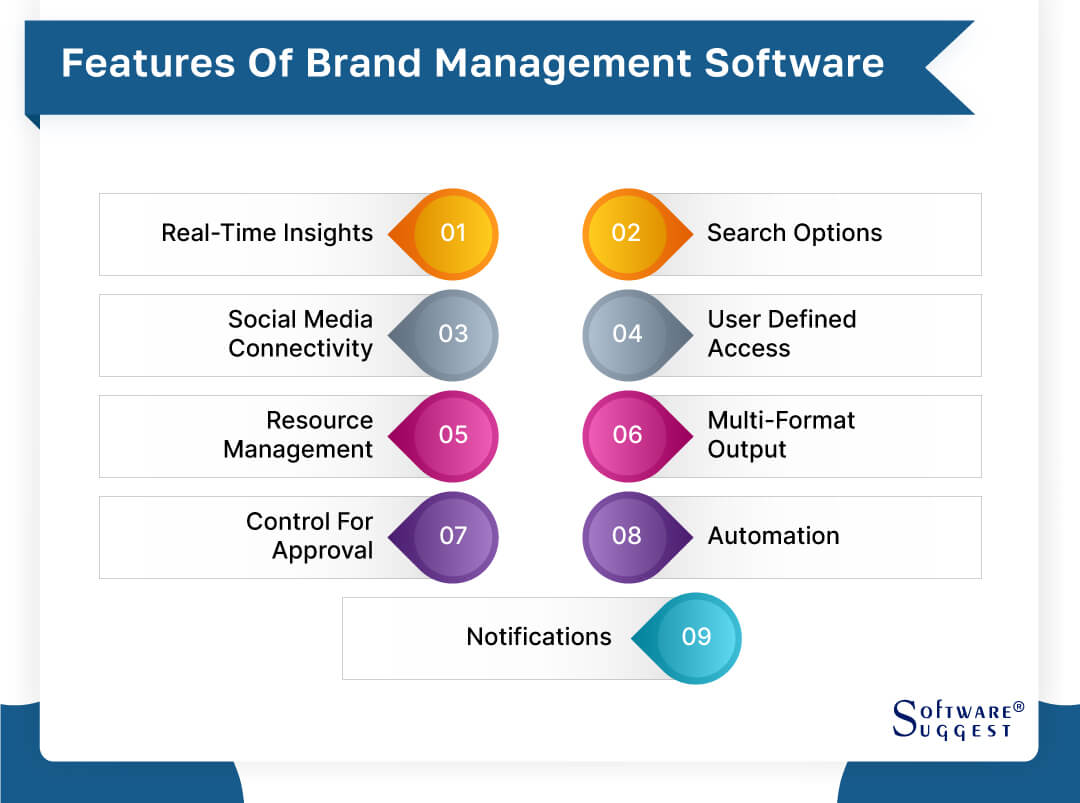 Features Of Brand Management Software

Real-Time Insights 01

02 Search Options

Social Media Connectivity 03

04 User Defined Access

Resource Management 05

06 Multi-Format Output

Control For Approval 07

08 Automation

Notifications 09

SOFTWARE® SUGGEST